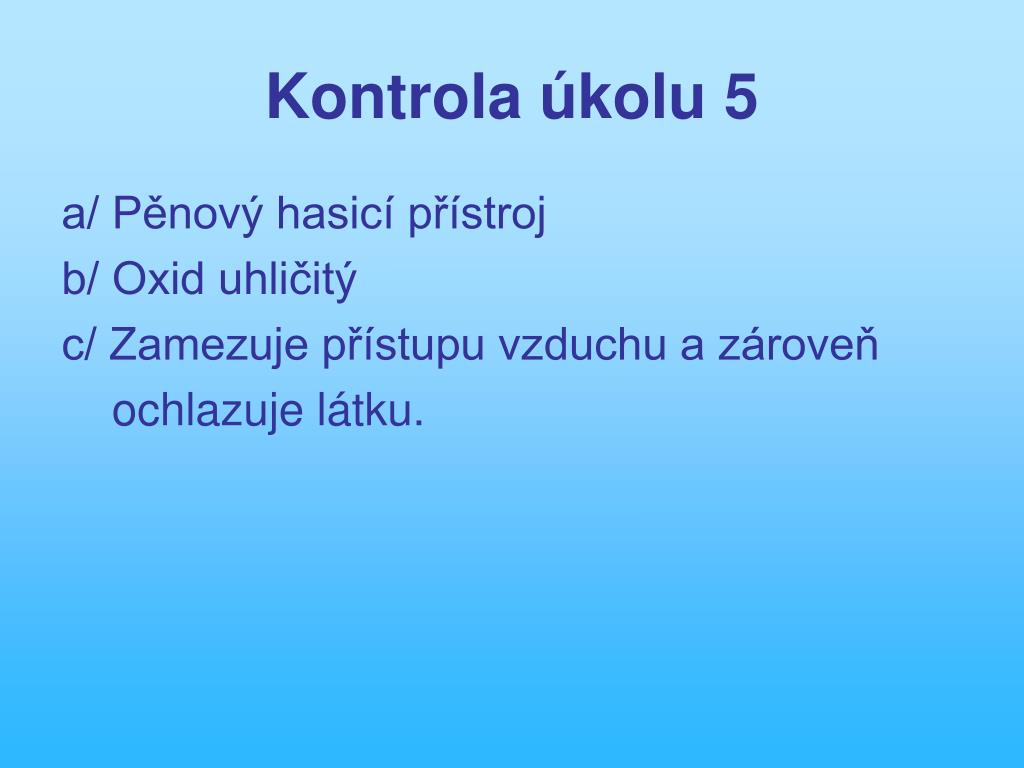 Kontrola úkolu 5

a/ Pěnový hasicí přístroj

b/ Oxid uhličitý

c/ Zamezuje přístupu vzduchu a zároveň ochlazuje látku.